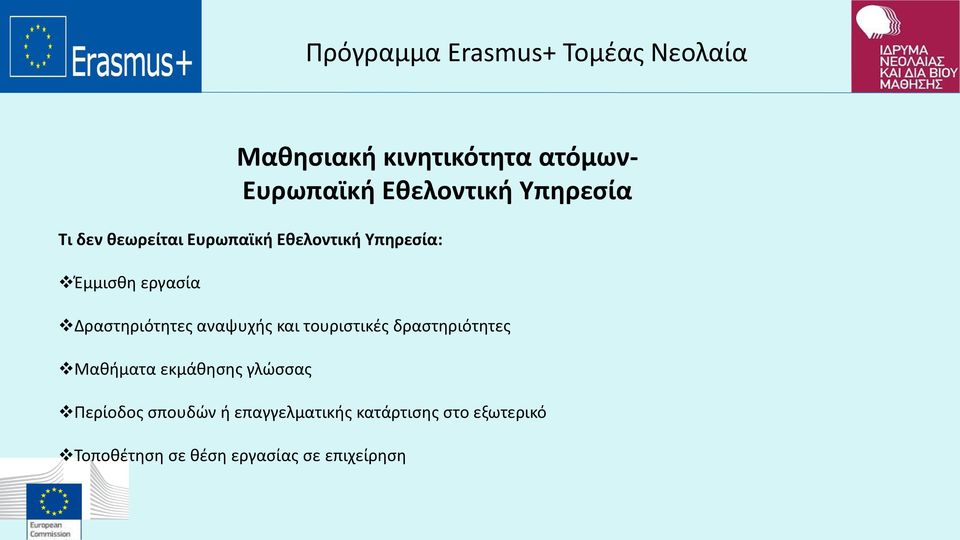 Erasmus+

Πρόγραμμα Erasmus+ Τομέας Νεολαία

ΙΔΡΥΜΑ ΝΕΟΛΑΙΑΣ ΚΑΙ ΔΙΑ ΒΙΟΥ ΜΑΘΗΣΗΣ

Μαθησιακή κινητικότητα ατόμων- Ευρωπαϊκή Εθελοντική Υπηρεσία

Τι δεν θεωρείται Ευρωπαϊκή Εθελοντική Υπηρεσία:

❖Έμμισθη εργασία

❖Δραστηριότητες αναψυχής και τουριστικές δραστηριότητες

❖Μαθήματα εκμάθησης γλώσσας

❖Περίοδος σπουδών ή επαγγελματικής κατάρτισης στο εξωτερικό

❖Τοποθέτηση σε θέση εργασίας σε επιχείρηση

European Commission